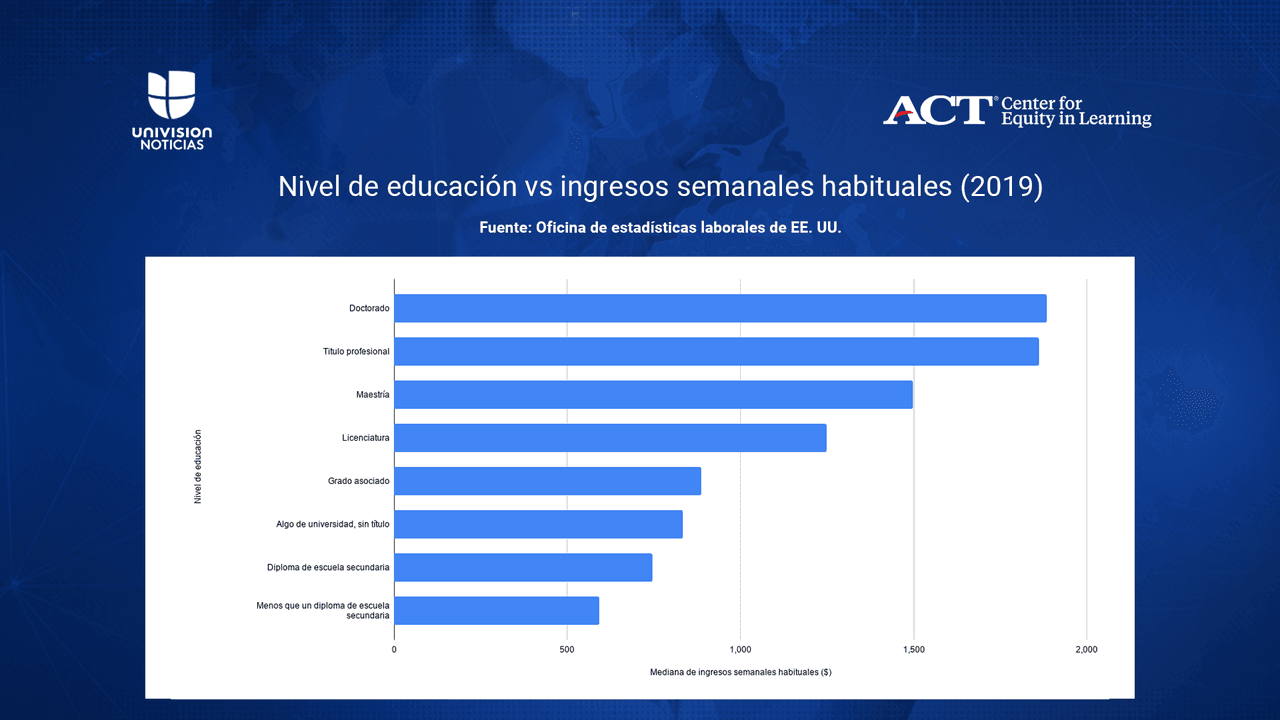 UNIVISION NOTICIAS

ACT® Center for Equity in Learning

Nivel de educación vs ingresos semanales habituales (2019)

Fuente: Oficina de estadísticas laborales de EE. UU.

Nivel de educación

Doctorado

Título profesional

Maestría

Licenciatura

Grado asociado

Algo de universidad, sin título

Diploma de escuela secundaria

Menos que un diploma de escuela secundaria

0
500
1,000
1,500
2,000

Mediana de ingresos semanales habituales ($)